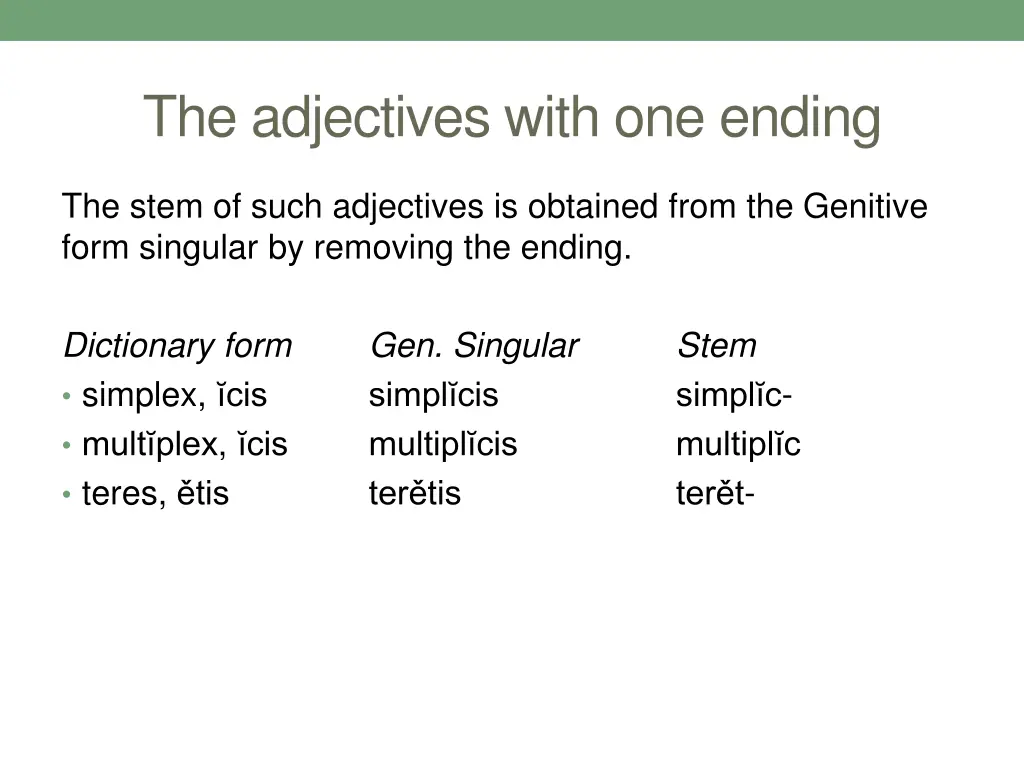 The adjectives with one ending

The stem of such adjectives is obtained from the Genitive form singular by removing the ending.

| Dictionary form | Gen. Singular | Stem |
|---|---|---|
| • simplex, ĭcis | simplĭcis | simplĭc- |
| • multĭplex, ĭcis | multiplĭcis | multiplĭc |
| • teres, ĕtis | terĕtis | terĕt- |